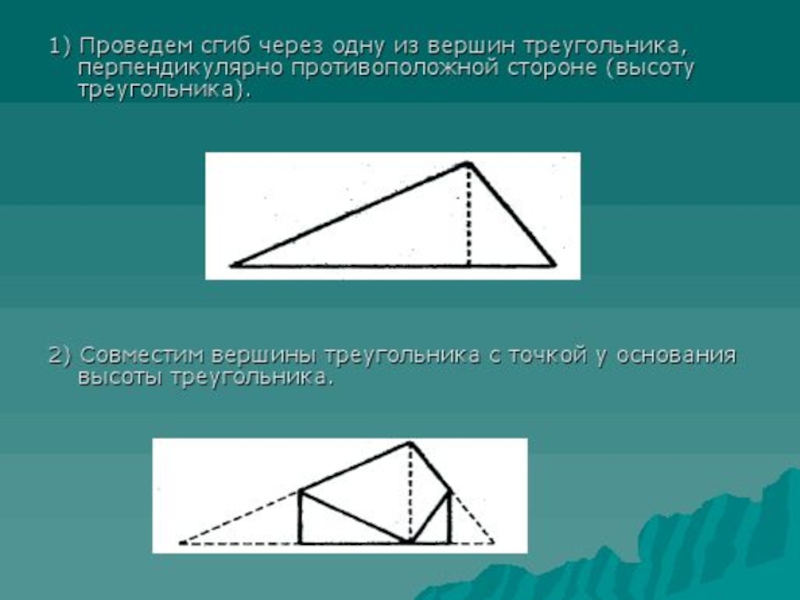 1) Проведем сгиб через одну из вершин треугольника, перпендикулярно противоположной стороне (высоту треугольника).

2) Совместим вершины треугольника с точкой у основания высоты треугольника.